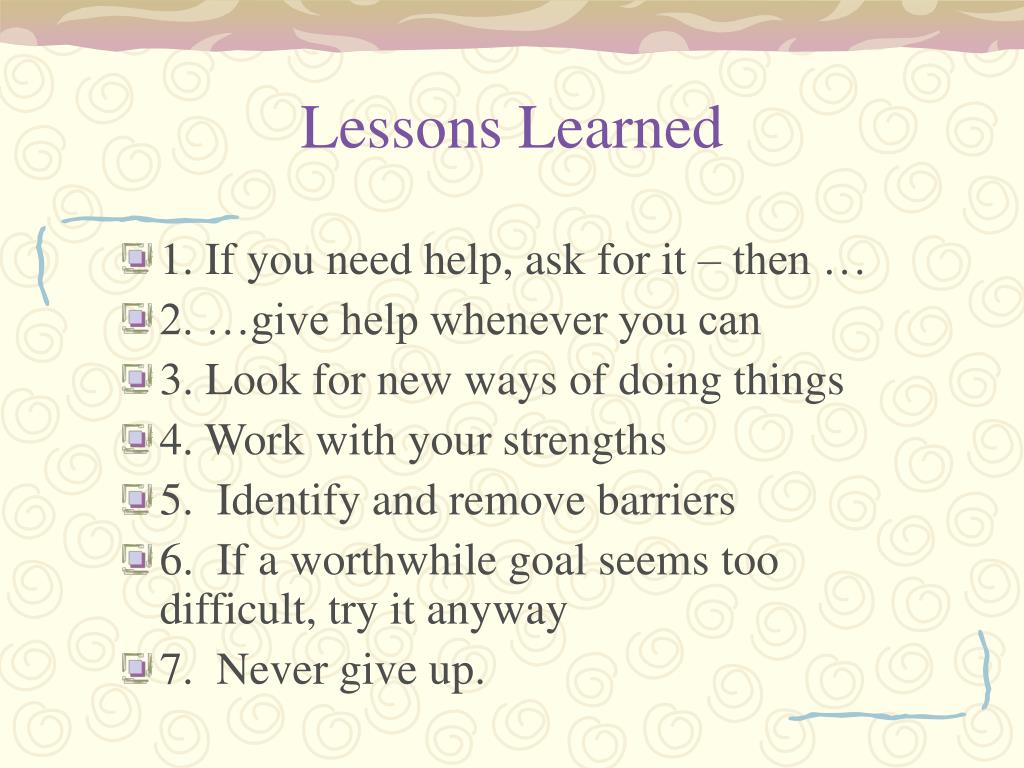 Lessons Learned

1. If you need help, ask for it – then …
2. …give help whenever you can
3. Look for new ways of doing things
4. Work with your strengths
5. Identify and remove barriers
6. If a worthwhile goal seems too difficult, try it anyway
7. Never give up.